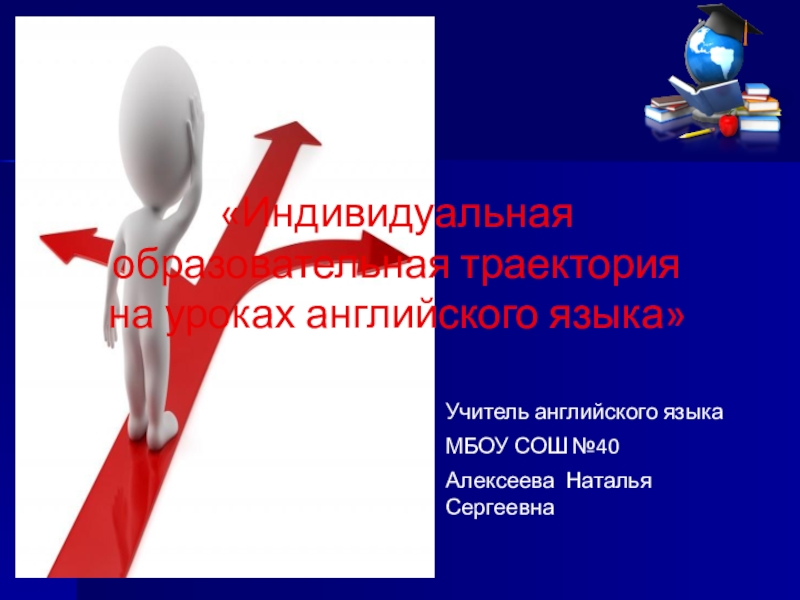 «Индивидуальная образовательная траектория на уроках английского языка»

Учитель английского языка

МБОУ СОШ №40

Алексеева Наталья Сергеевна